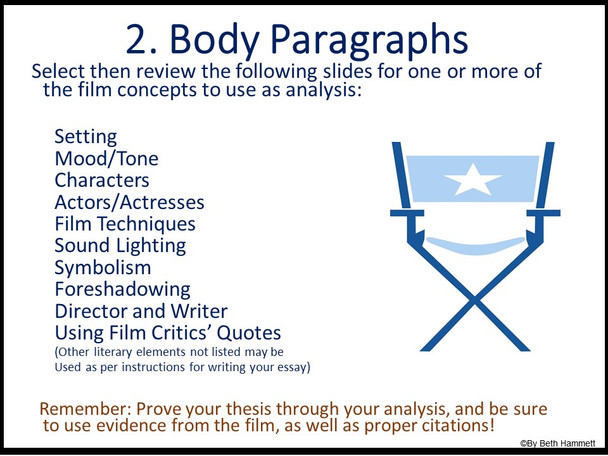 2. Body Paragraphs

Select then review the following slides for one or more of the film concepts to use as analysis:

Setting
Mood/Tone
Characters
Actors/Actresses
Film Techniques
Sound Lighting
Symbolism
Foreshadowing
Director and Writer
Using Film Critics' Quotes
(Other literary elements not listed may be Used as per instructions for writing your essay)

Remember: Prove your thesis through your analysis, and be sure to use evidence from the film, as well as proper citations!

©By Beth Hammett